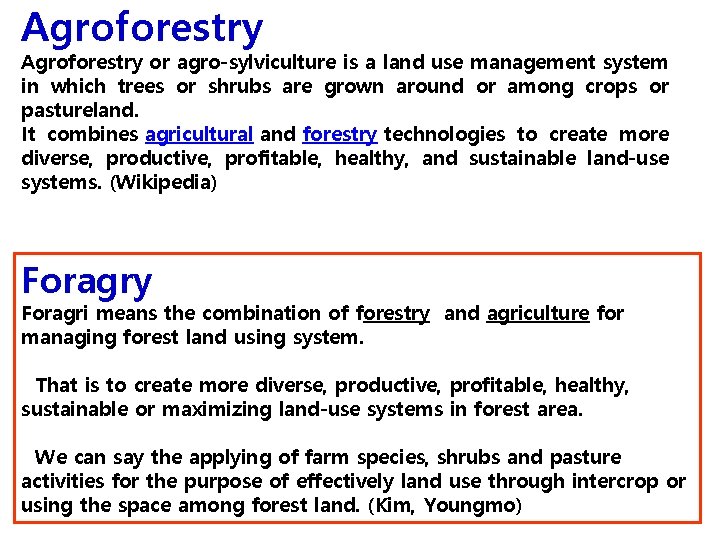 Agroforestry

Agroforestry or agro-sylviculture is a land use management system in which trees or shrubs are grown around or among crops or pastureland.
It combines agricultural and forestry technologies to create more diverse, productive, profitable, healthy, and sustainable land-use systems. (Wikipedia)

Foragry

Foragri means the combination of forestry and agriculture for managing forest land using system.

That is to create more diverse, productive, profitable, healthy, sustainable or maximizing land-use systems in forest area.

We can say the applying of farm species, shrubs and pasture activities for the purpose of effectively land use through intercrop or using the space among forest land. (Kim, Youngmo)